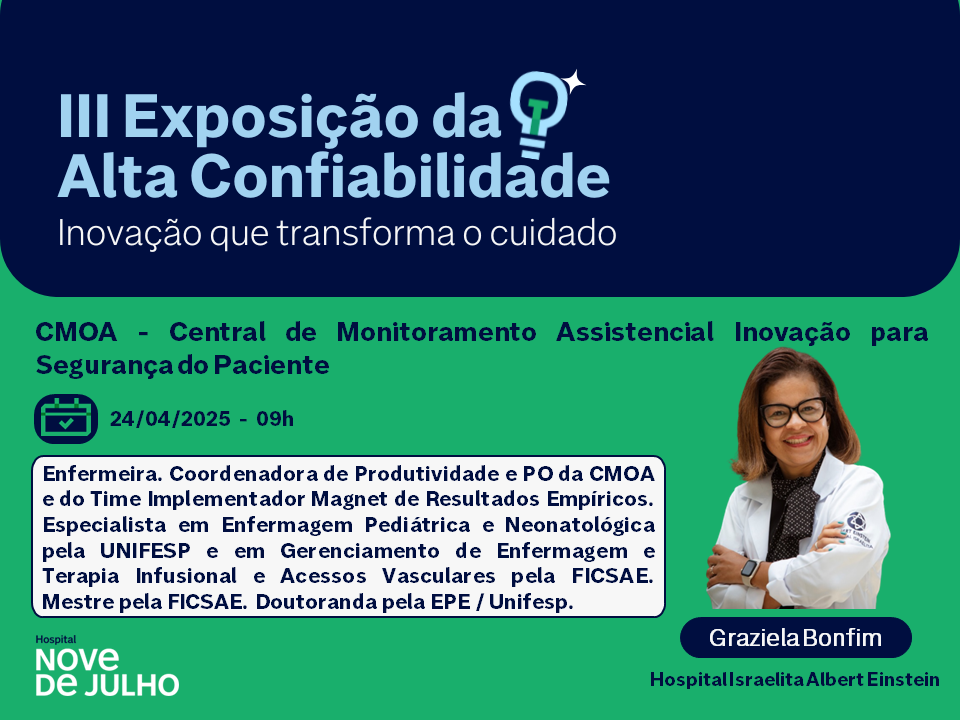 III Exposição da Alta Confiabilidade
Inovação que transforma o cuidado

CMOA - Central de Monitoramento Assistencial Inovação para Segurança do Paciente

24/04/2025 - 09h

Enfermeira. Coordenadora de Produtividade e PO da CMOA e do Time Implementador Magnet de Resultados Empíricos. Especialista em Enfermagem Pediátrica e Neonatológica pela UNIFESP e em Gerenciamento de Enfermagem e Terapia Infusional e Acessos Vasculares pela FICSAE. Mestre pela FICSAE. Doutoranda pela EPE / Unifesp.

Graziela Bonfim

Hospital Israelita Albert Einstein

Hospital
NOVE DE JULHO